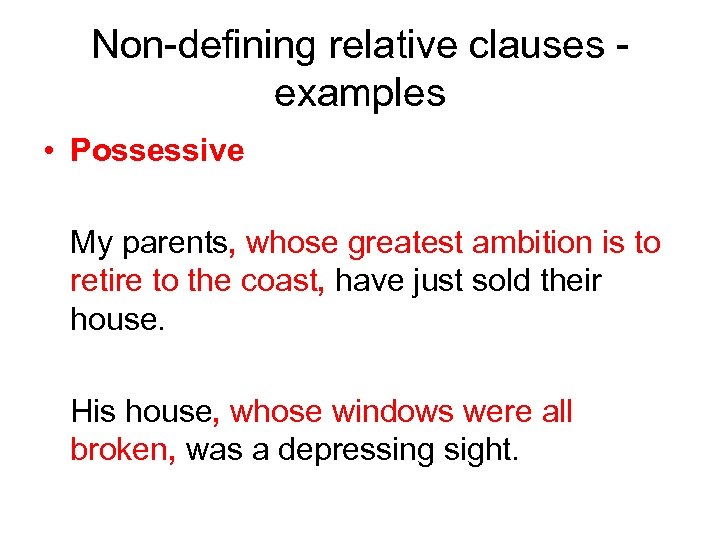 Non-defining relative clauses - examples

• Possessive

My parents, whose greatest ambition is to retire to the coast, have just sold their house.

His house, whose windows were all broken, was a depressing sight.